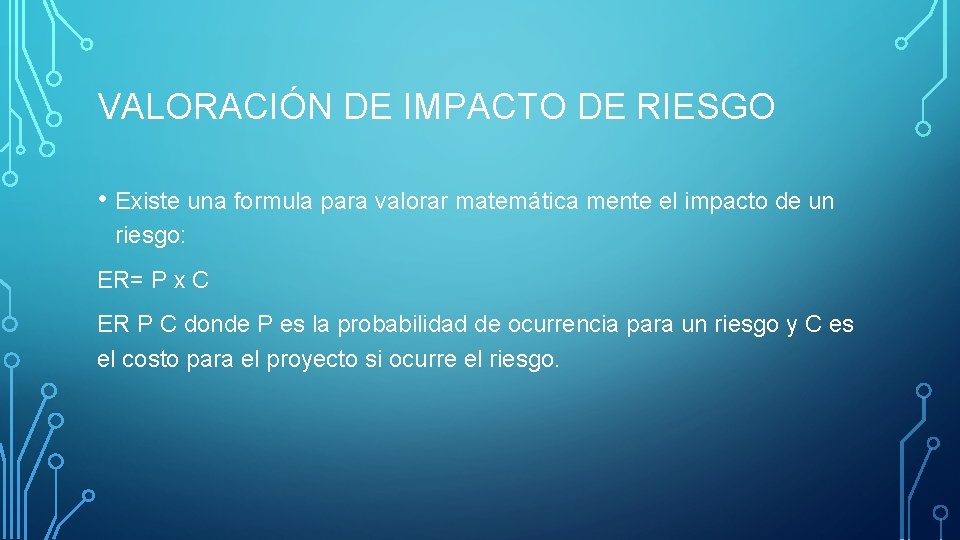 VALORACIÓN DE IMPACTO DE RIESGO

• Existe una formula para valorar matemática mente el impacto de un riesgo:

ER= P x C

ER P C donde P es la probabilidad de ocurrencia para un riesgo y C es el costo para el proyecto si ocurre el riesgo.